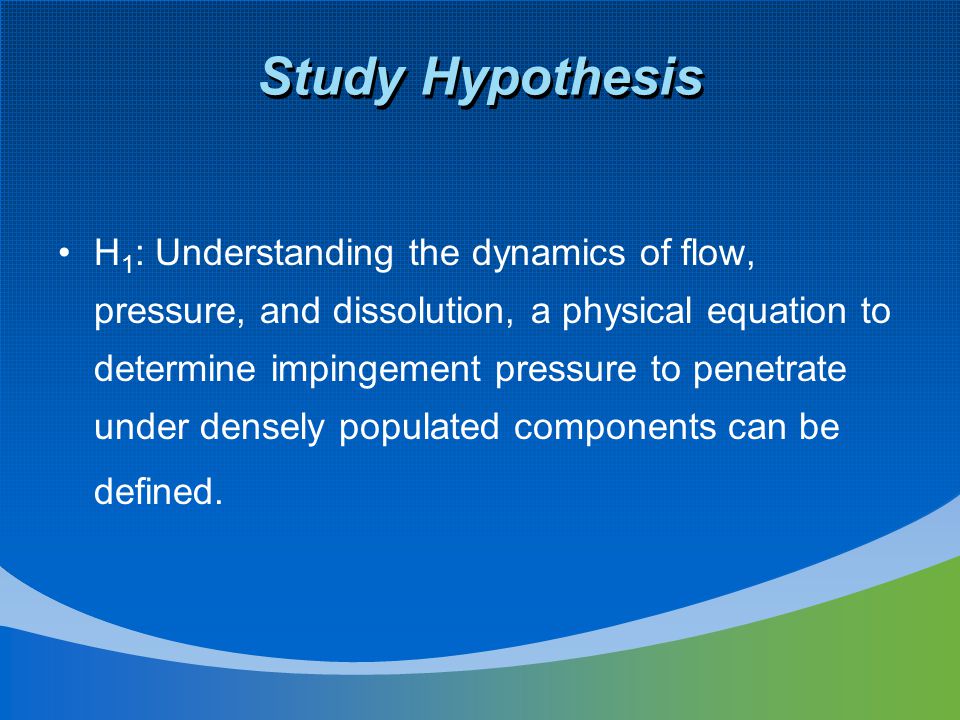 Study Hypothesis

• $H_1$: Understanding the dynamics of flow, pressure, and dissolution, a physical equation to determine impingement pressure to penetrate under densely populated components can be defined.